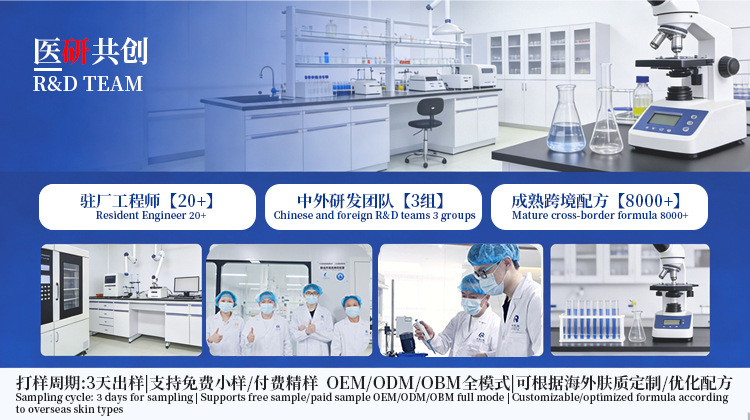 医研共创
R&D TEAM

驻厂工程师【20+】
Resident Engineer 20+

中外研发团队【3组】
Chinese and foreign R&D teams 3 groups

成熟跨境配方【8000+】
Mature cross-border formula 8000+

打样周期:3天出样|支持免费小样/付费精样 OEM/ODM/OBM全模式|可根据海外肤质定制/优化配方
Sampling cycle: 3 days for sampling | Supports free sample/paid sample OEM/ODM/OBM full mode | Customizable/optimized formula according to overseas skin types